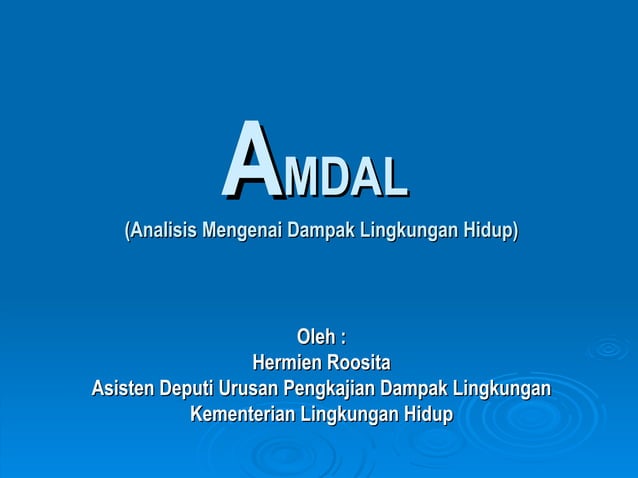 AMDAL

(Analisis Mengenai Dampak Lingkungan Hidup)

Oleh :
Hermien Roosita
Asisten Deputi Urusan Pengkajian Dampak Lingkungan
Kementerian Lingkungan Hidup